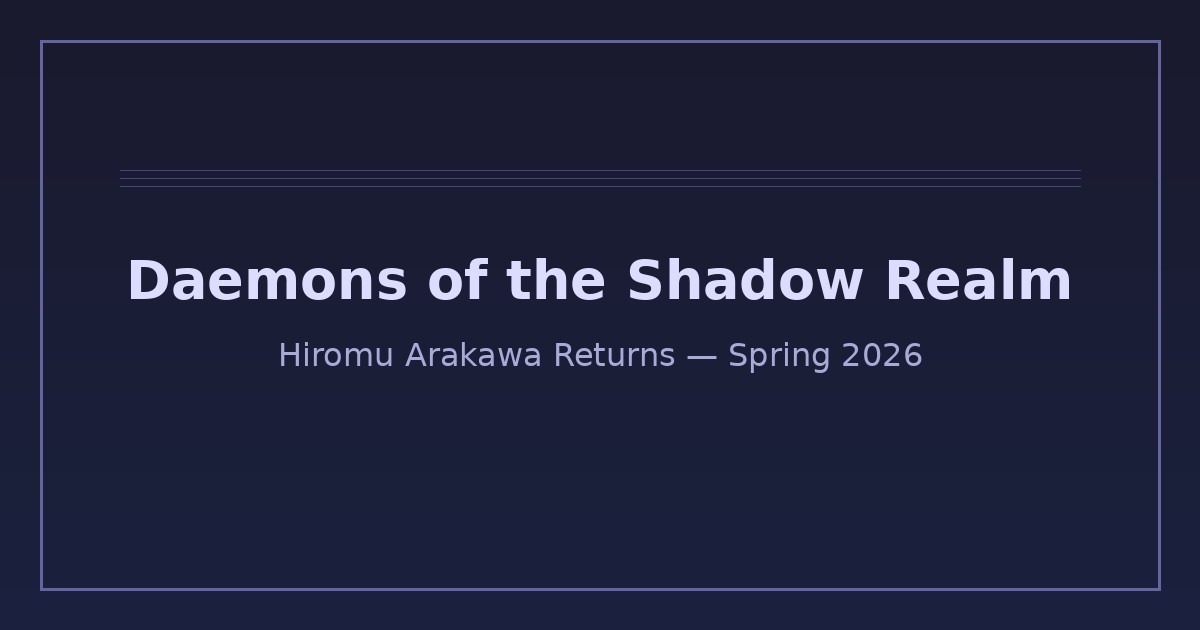 Daemons of the Shadow Realm

Hiromu Arakawa Returns — Spring 2026